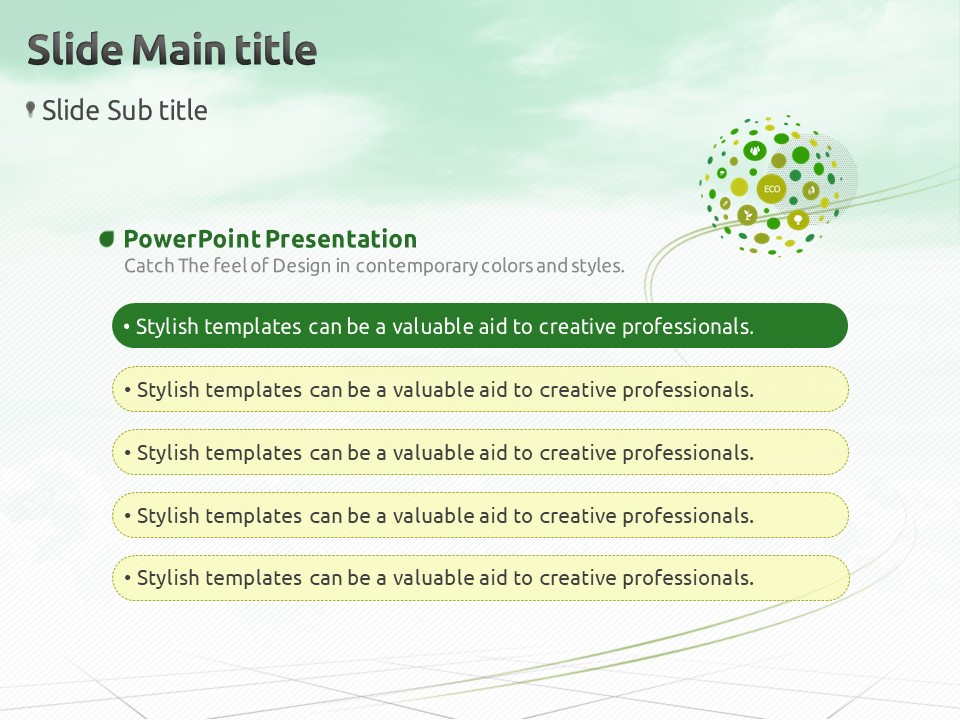 Slide Main title

Slide Sub title

ECO

PowerPoint Presentation
Catch The feel of Design in contemporary colors and styles.

• Stylish templates can be a valuable aid to creative professionals.

• Stylish templates can be a valuable aid to creative professionals.

• Stylish templates can be a valuable aid to creative professionals.

• Stylish templates can be a valuable aid to creative professionals.

• Stylish templates can be a valuable aid to creative professionals.